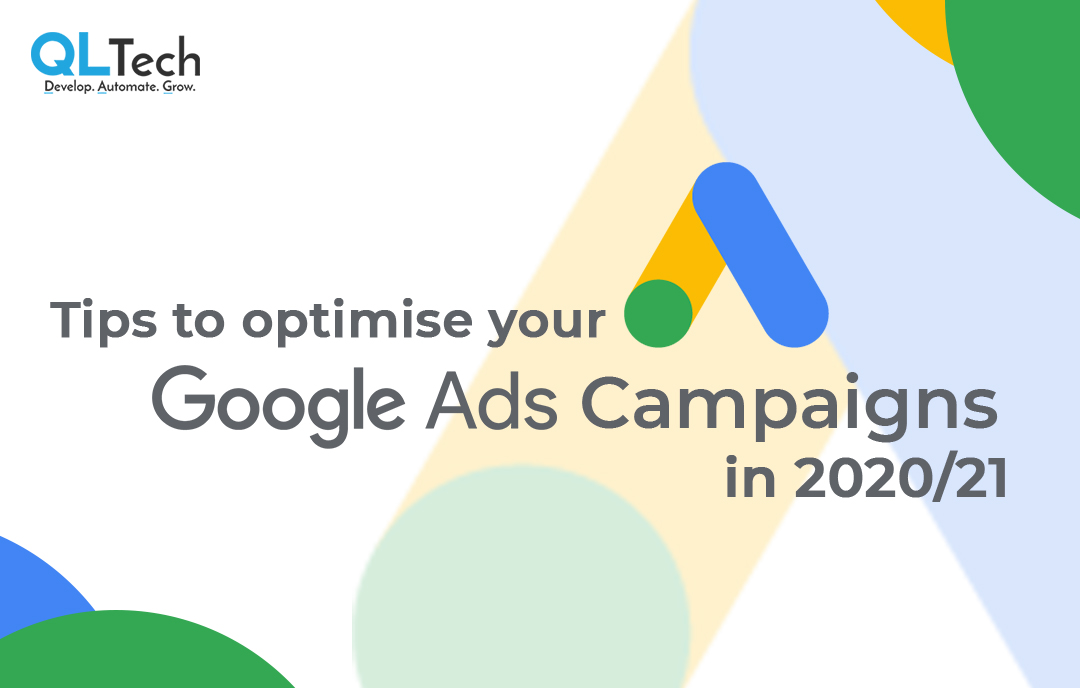 QLTech
Develop. Automate. Grow.

Tips to optimise your
Google Ads Campaigns
in 2020/21